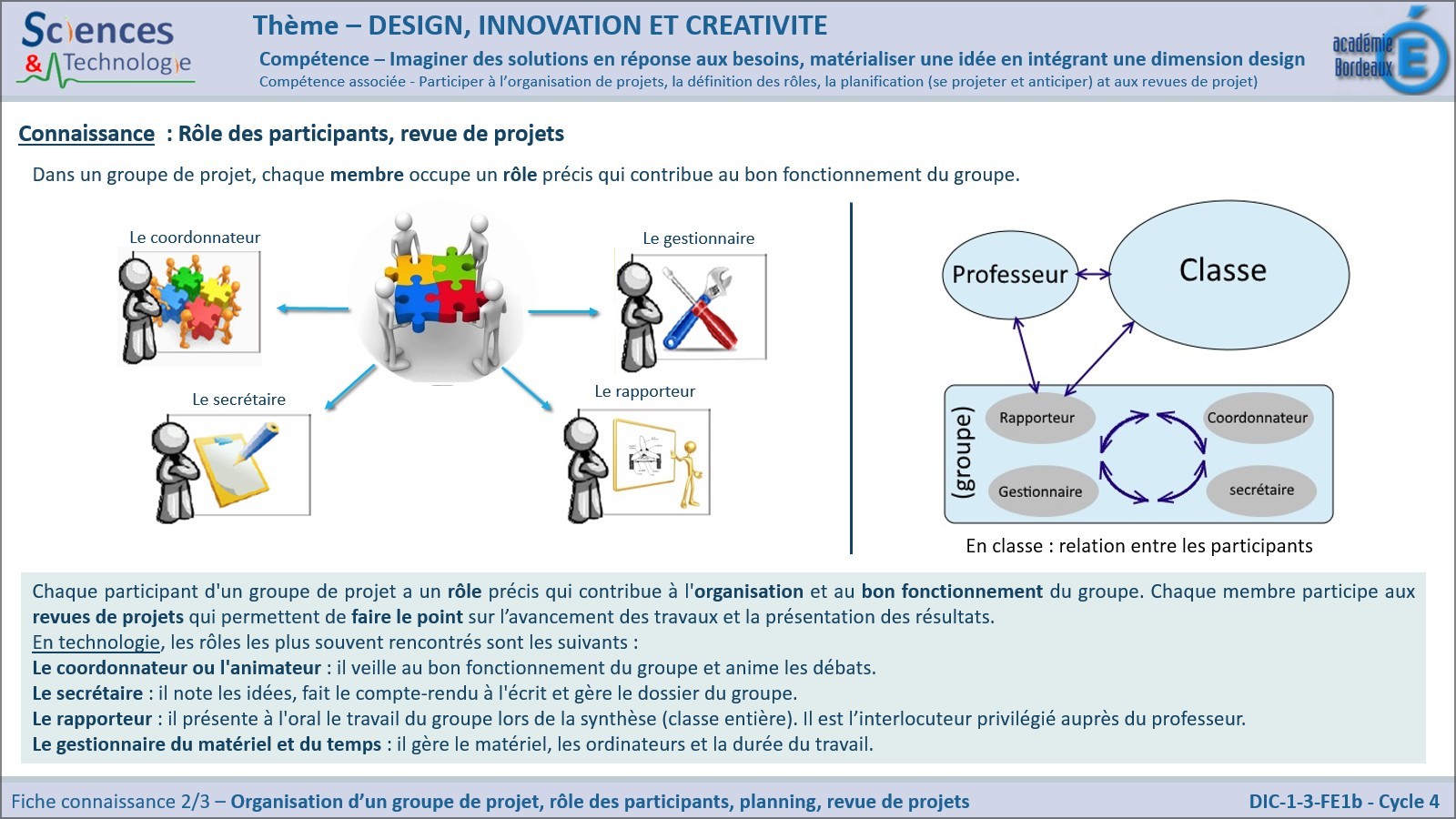 Sciences & Technologie

Thème – DESIGN, INNOVATION ET CREATIVITE

Compétence – Imaginer des solutions en réponse aux besoins, matérialiser une idée en intégrant une dimension design

Compétence associée - Participer à l'organisation de projets, la définition des rôles, la planification (se projeter et anticiper) at aux revues de projet)

académie Bordeaux

Connaissance : Rôle des participants, revue de projets

Dans un groupe de projet, chaque membre occupe un rôle précis qui contribue au bon fonctionnement du groupe.

Le coordonnateur

Le gestionnaire

Le secrétaire

Le rapporteur

Professeur

Classe

(groupe)

Rapporteur

Coordonnateur

Gestionnaire

secrétaire

En classe : relation entre les participants

Chaque participant d'un groupe de projet a un rôle précis qui contribue à l'organisation et au bon fonctionnement du groupe. Chaque membre participe aux revues de projets qui permettent de faire le point sur l'avancement des travaux et la présentation des résultats.
En technologie, les rôles les plus souvent rencontrés sont les suivants :
Le coordonnateur ou l'animateur : il veille au bon fonctionnement du groupe et anime les débats.
Le secrétaire : il note les idées, fait le compte-rendu à l'écrit et gère le dossier du groupe.
Le rapporteur : il présente à l'oral le travail du groupe lors de la synthèse (classe entière). Il est l'interlocuteur privilégié auprès du professeur.
Le gestionnaire du matériel et du temps : il gère le matériel, les ordinateurs et la durée du travail.

Fiche connaissance 2/3 – Organisation d'un groupe de projet, rôle des participants, planning, revue de projets

DIC-1-3-FE1b - Cycle 4